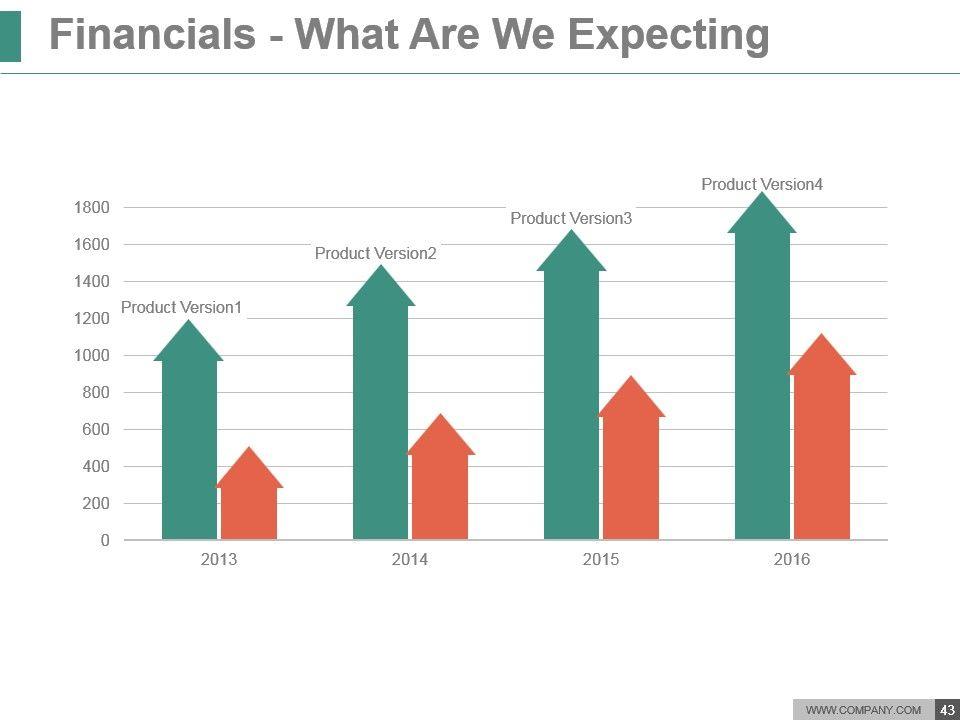 Financials - What Are We Expecting

1800
1600
1400
1200
1000
800
600
400
200
0

Product Version1
Product Version2
Product Version3
Product Version4

2013
2014
2015
2016

WWW.COMPANY.COM 43